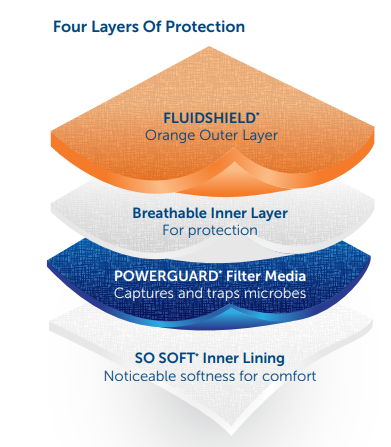 Four Layers Of Protection

FLUIDSHIELD*
Orange Outer Layer

Breathable Inner Layer
For protection

POWERGUARD* Filter Media
Captures and traps microbes

SO SOFT* Inner Lining
Noticeable softness for comfort